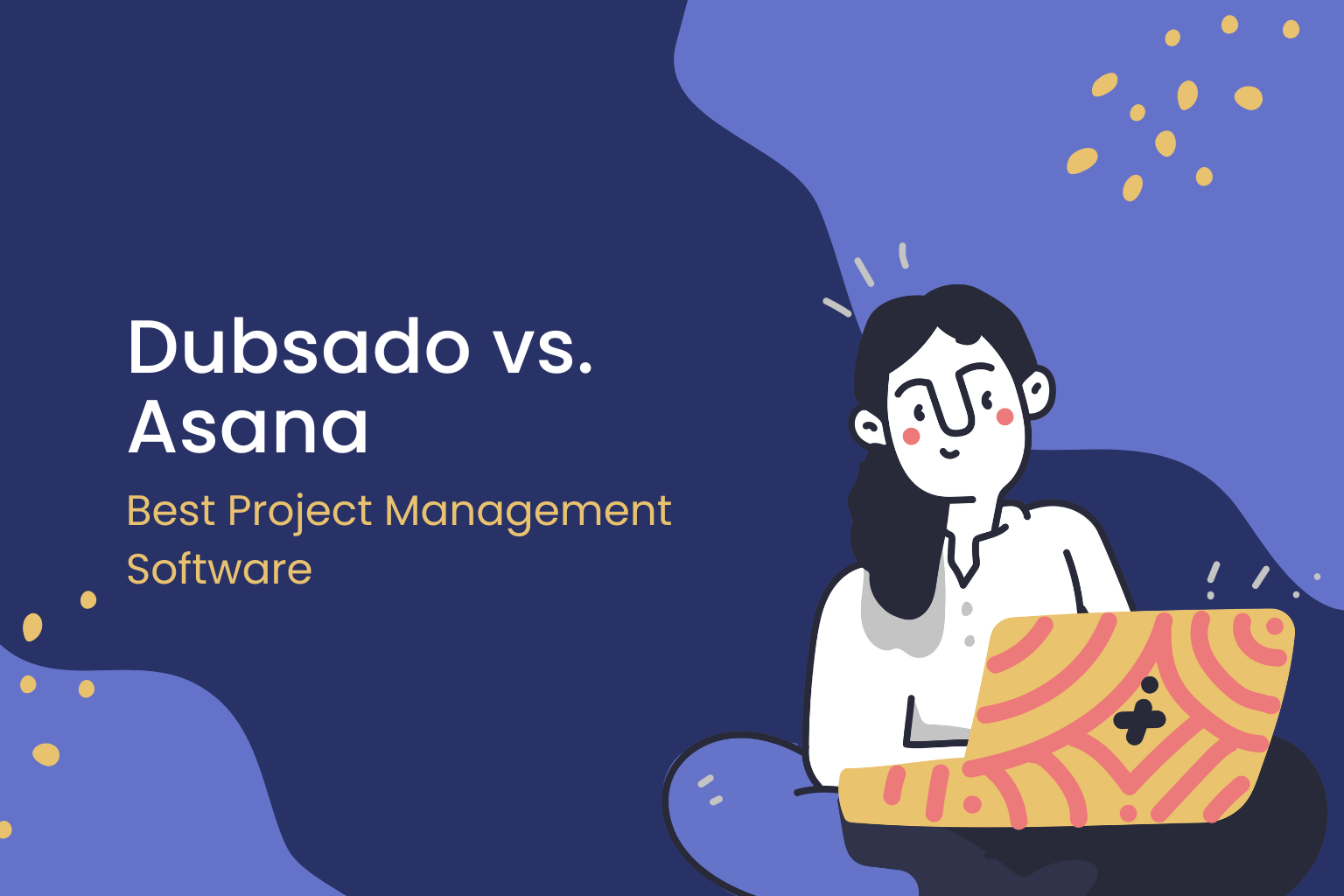 Dubsado vs. Asana

Best Project Management Software